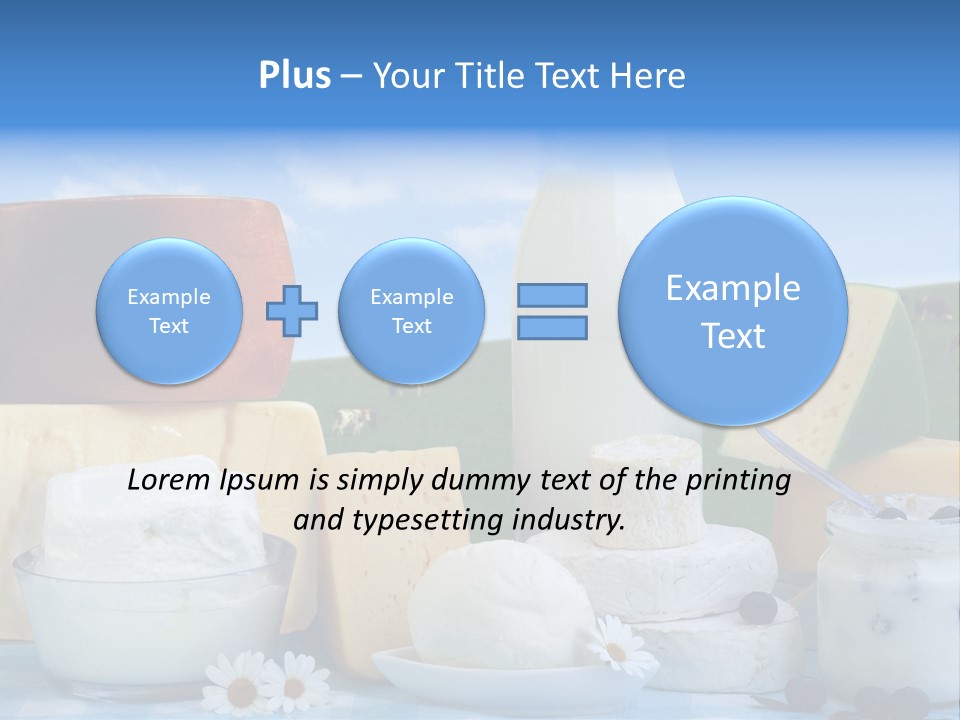 Plus – Your Title Text Here

Example Text

Example Text

Example Text

Lorem Ipsum is simply dummy text of the printing and typesetting industry.